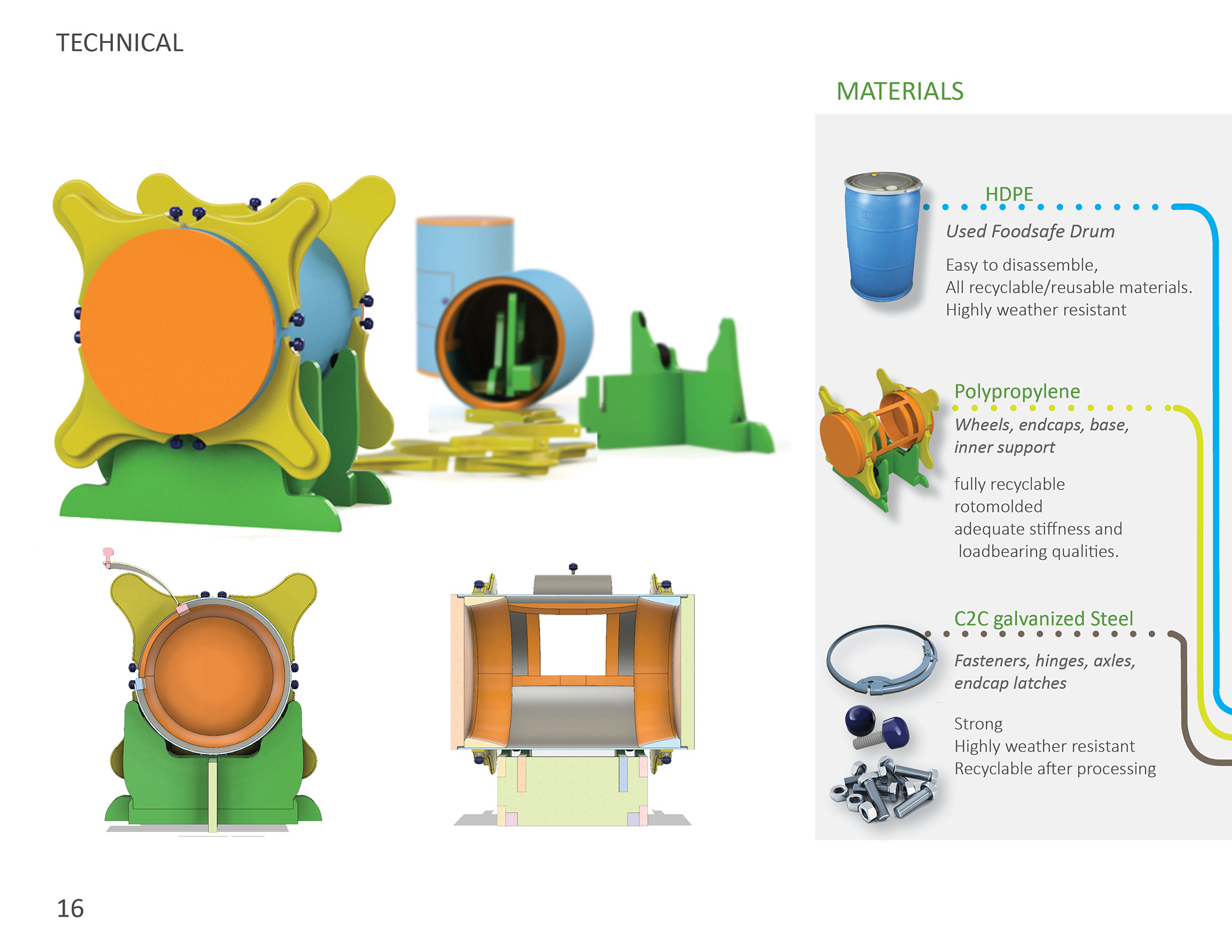 TECHNICAL

MATERIALS

HDPE

Used Foodsafe Drum

Easy to disassemble,
All recyclable/reusable materials.
Highly weather resistant

Polypropylene

Wheels, endcaps, base, inner support

fully recyclable
rotomolded
adequate stiffness and loadbearing qualities.

C2C galvanized Steel

Fasteners, hinges, axles, endcap latches

Strong
Highly weather resistant
Recyclable after processing

16